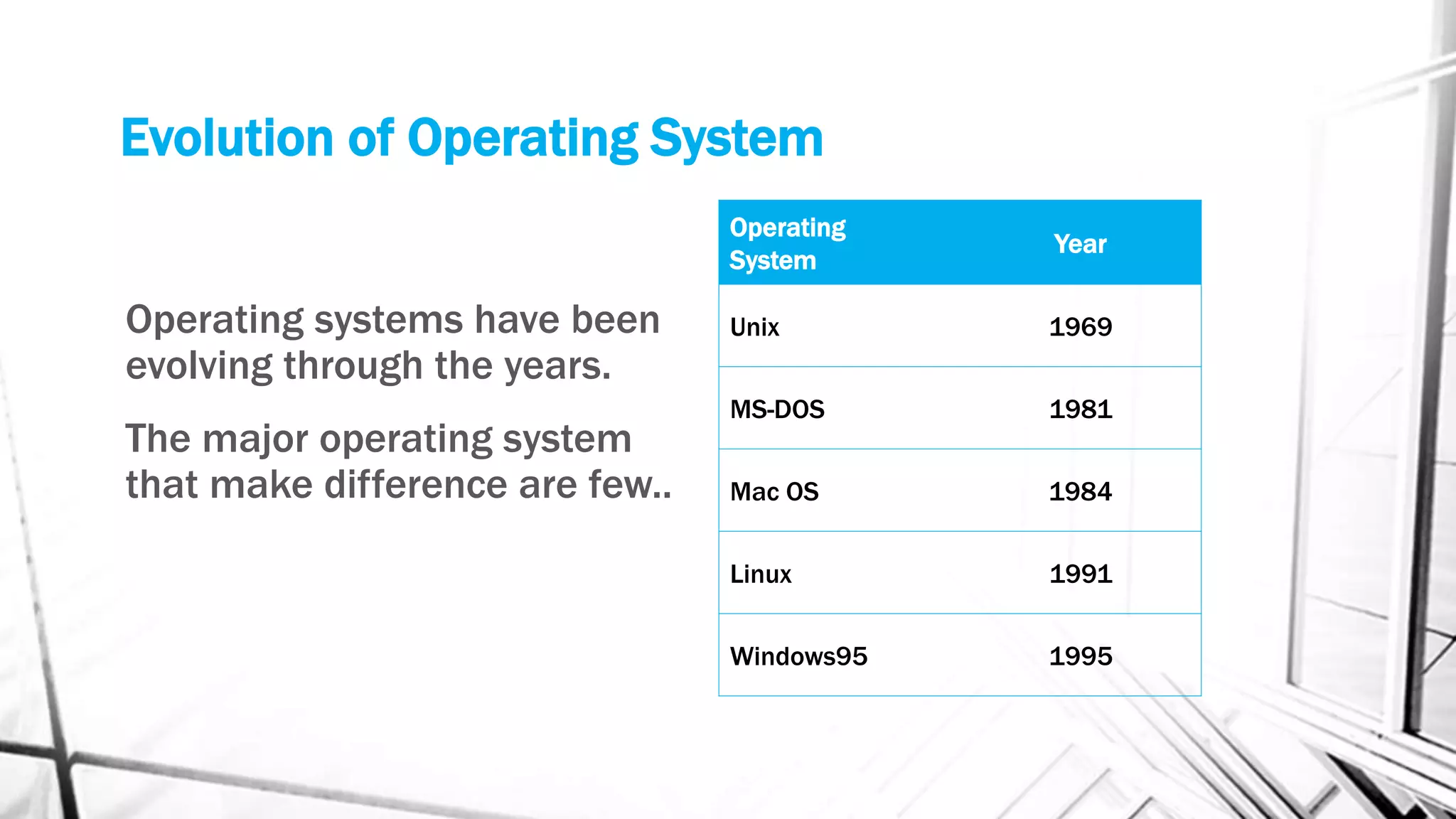 Evolution of Operating System

Operating systems have been evolving through the years.

The major operating system that make difference are few..

| Operating System | Year |
|---|---|
| Unix | 1969 |
| MS-DOS | 1981 |
| Mac OS | 1984 |
| Linux | 1991 |
| Windows95 | 1995 |